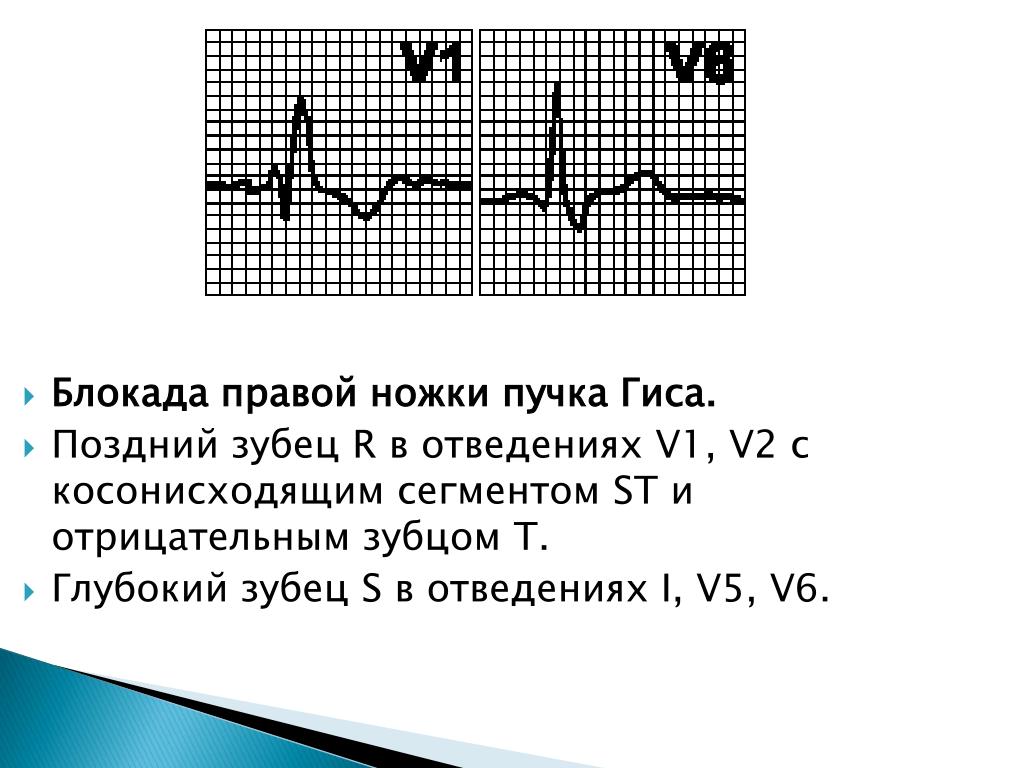 V1

V6

Блокада правой ножки пучка Гиса.

Поздний зубец R в отведениях V1, V2 с косонисходящим сегментом ST и отрицательным зубцом T.

Глубокий зубец S в отведениях I, V5, V6.